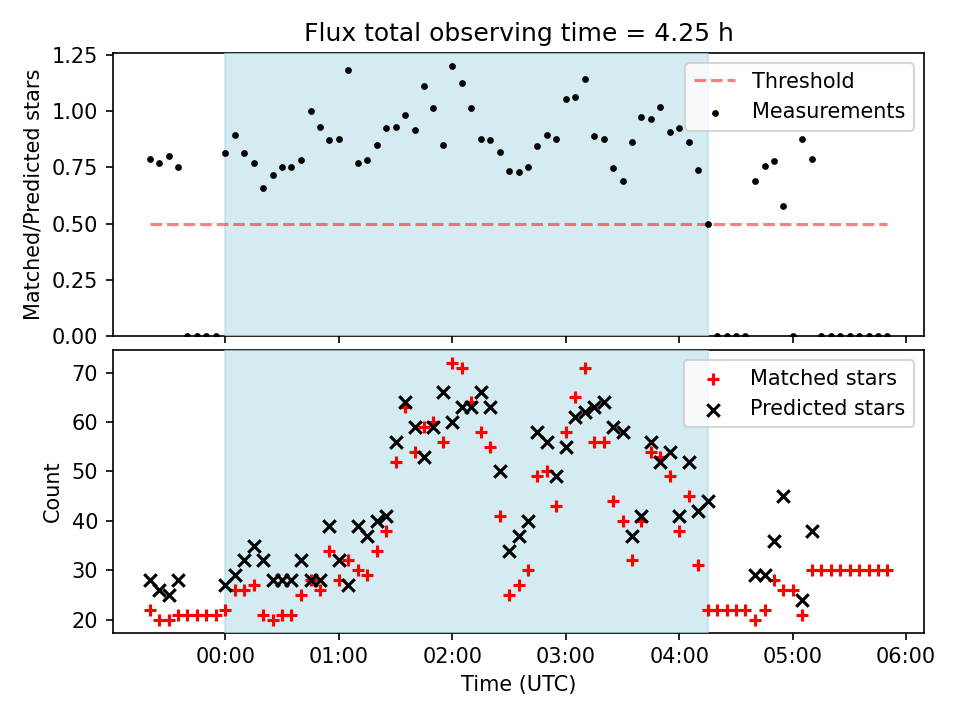 Flux total observing time = 4.25 h

Matched/Predicted stars

1.25
1.00
0.75
0.50
0.25
0.00

Threshold
Measurements

Count

70
60
50
40
30
20

Matched stars
Predicted stars

00:00
01:00
02:00
03:00
04:00
05:00
06:00

Time (UTC)